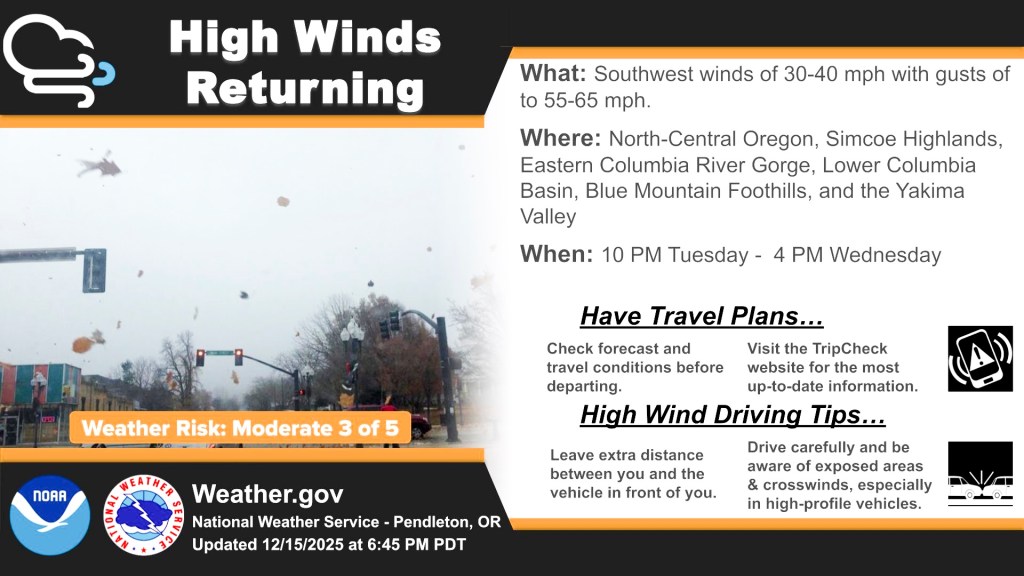 High Winds Returning

What: Southwest winds of 30-40 mph with gusts of to 55-65 mph.

Where: North-Central Oregon, Simcoe Highlands, Eastern Columbia River Gorge, Lower Columbia Basin, Blue Mountain Foothills, and the Yakima Valley

When: 10 PM Tuesday - 4 PM Wednesday

Have Travel Plans…

Check forecast and travel conditions before departing.

Visit the TripCheck website for the most up-to-date information.

High Wind Driving Tips…

Leave extra distance between you and the vehicle in front of you.

Drive carefully and be aware of exposed areas & crosswinds, especially in high-profile vehicles.

Weather Risk: Moderate 3 of 5

NOAA

NATIONAL WEATHER SERVICE

Weather.gov

National Weather Service - Pendleton, OR

Updated 12/15/2025 at 6:45 PM PDT